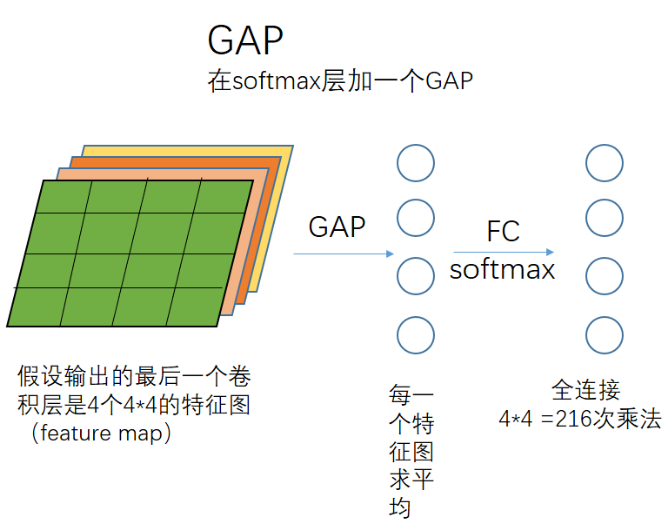 GAP
在softmax层加一个GAP

GAP

FC
softmax

假设输出的最后一个卷积层是4个4*4的特征图（feature map）

每一个特征图求平均

全连接
4*4 =216次乘法